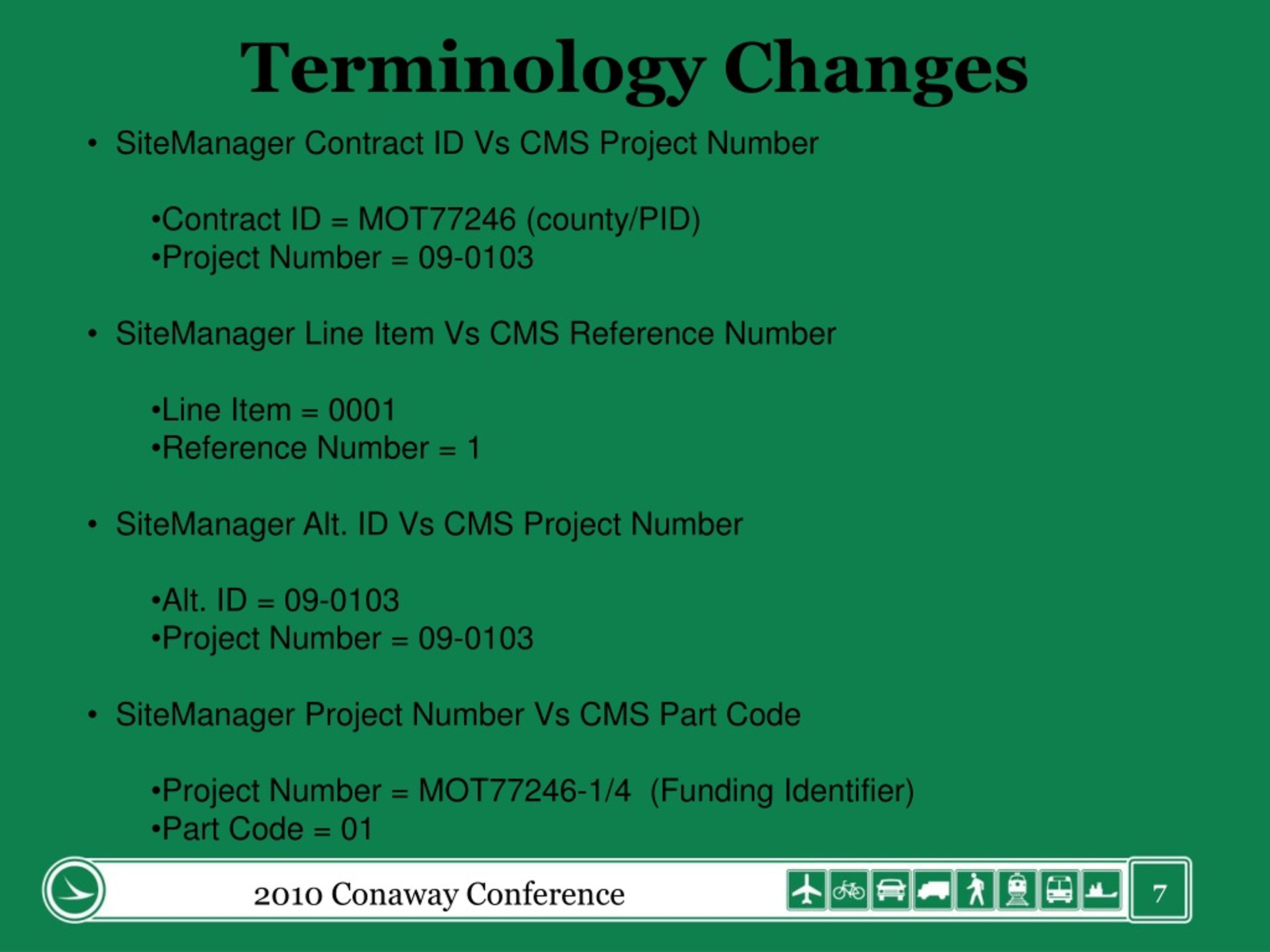 Terminology Changes

• SiteManager Contract ID Vs CMS Project Number

•Contract ID = MOT77246 (county/PID)
•Project Number = 09-0103

• SiteManager Line Item Vs CMS Reference Number

•Line Item = 0001
•Reference Number = 1

• SiteManager Alt. ID Vs CMS Project Number

•Alt. ID = 09-0103
•Project Number = 09-0103

• SiteManager Project Number Vs CMS Part Code

•Project Number = MOT77246-1/4 (Funding Identifier)
•Part Code = 01

2010 Conaway Conference

7